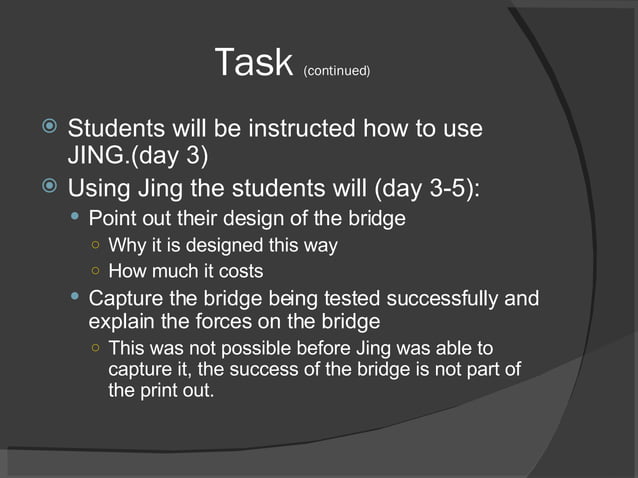 Task (continued)

Students will be instructed how to use JING.(day 3)

Using Jing the students will (day 3-5):

Point out their design of the bridge

Why it is designed this way

How much it costs

Capture the bridge being tested successfully and explain the forces on the bridge

This was not possible before Jing was able to capture it, the success of the bridge is not part of the print out.